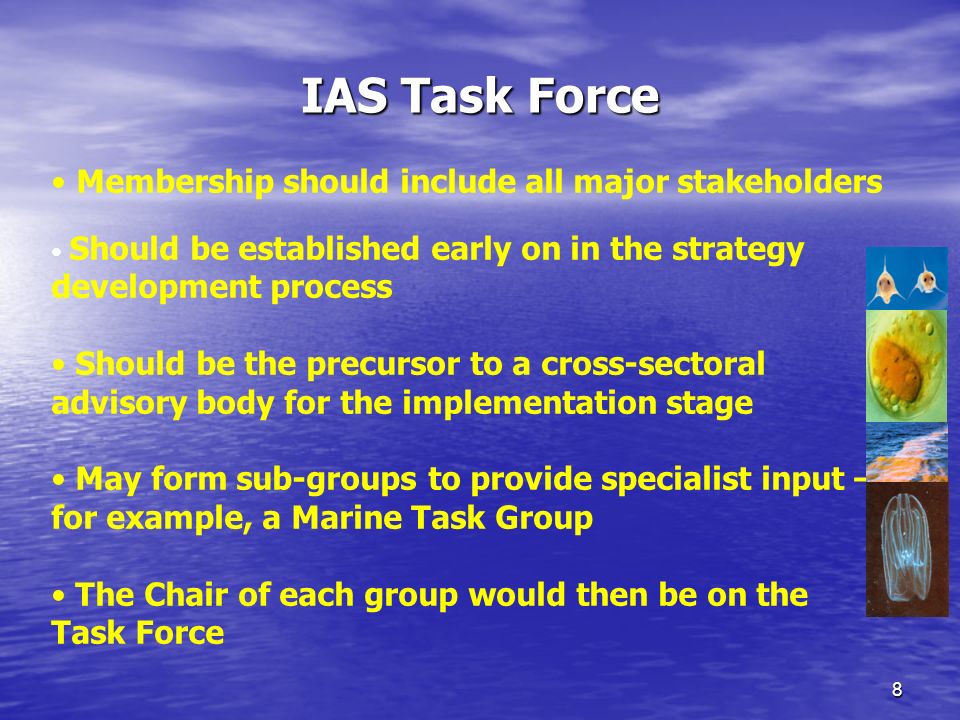 IAS Task Force

• Membership should include all major stakeholders

• Should be established early on in the strategy development process

• Should be the precursor to a cross-sectoral advisory body for the implementation stage

• May form sub-groups to provide specialist input – for example, a Marine Task Group

• The Chair of each group would then be on the Task Force

8